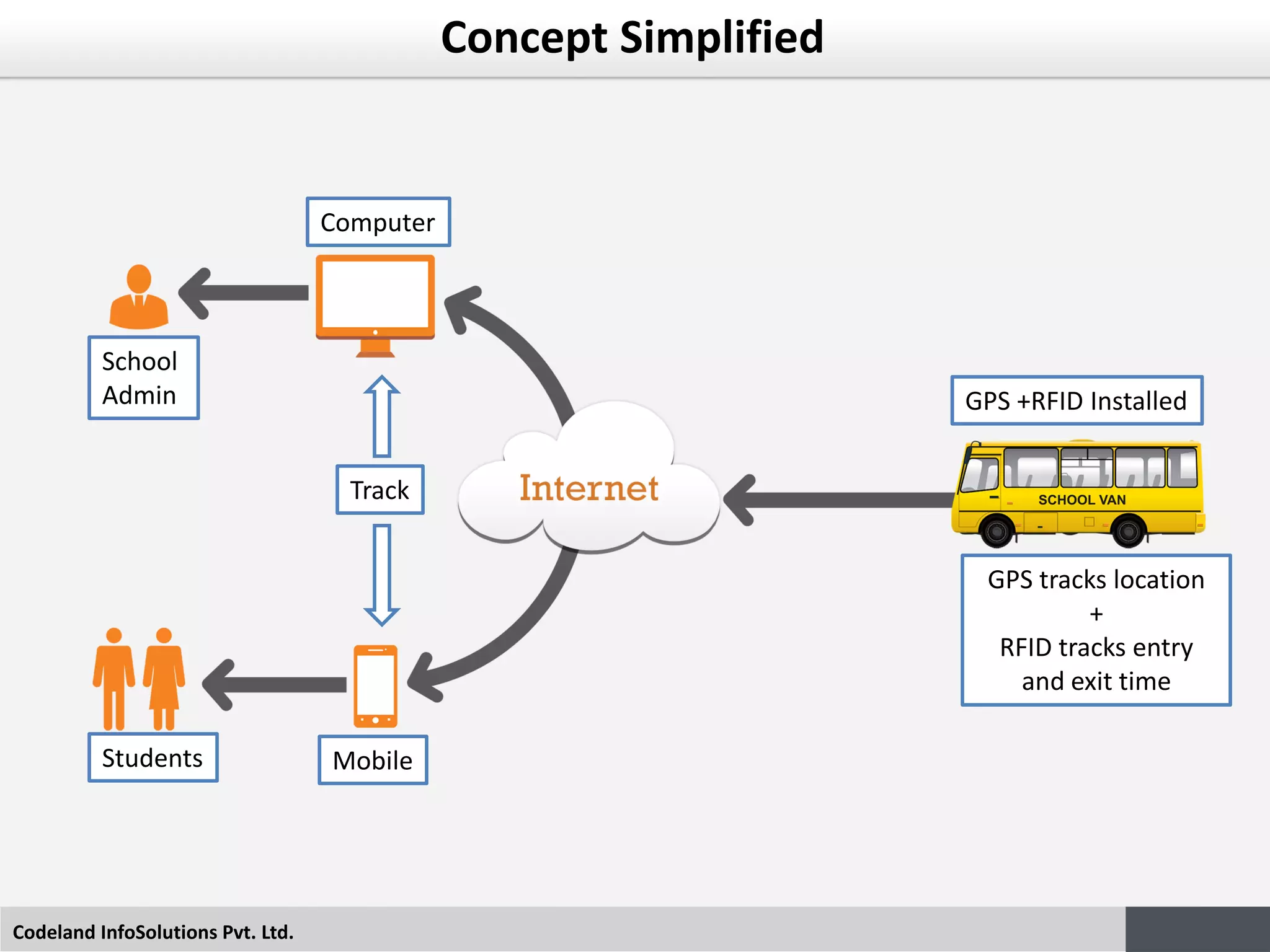 Concept Simplified

Computer

School Admin

Track

Internet

GPS +RFID Installed

SCHOOL VAN

GPS tracks location
+
RFID tracks entry and exit time

Students

Mobile

Codeland InfoSolutions Pvt. Ltd.